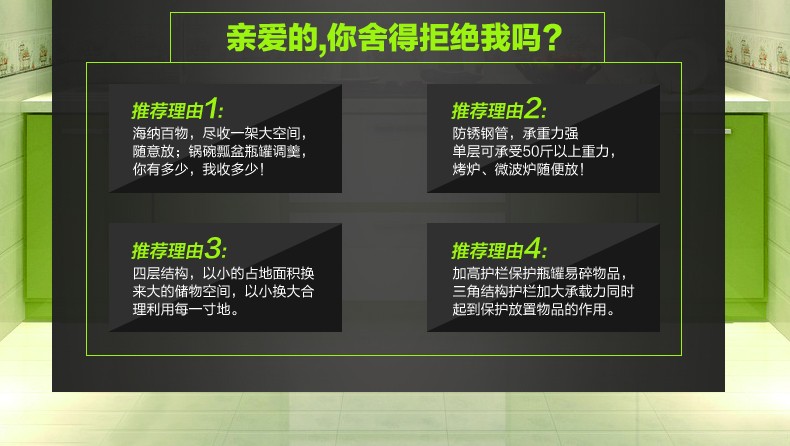 亲爱的,你舍得拒绝我吗？

推荐理由1:
海纳百物，尽收一架大空间，随意放；锅碗瓢盆瓶罐调羹，你有多少，我收多少！

推荐理由2:
防锈钢管，承重力强
单层可承受50斤以上重力，烤炉、微波炉随便放！

推荐理由3:
四层结构，以小的占地面积换来大的储物空间，以小换大合理利用每一寸地。

推荐理由4:
加高护栏保护瓶罐易碎物品，三角结构护栏加大承载力同时起到保护放置物品的作用。